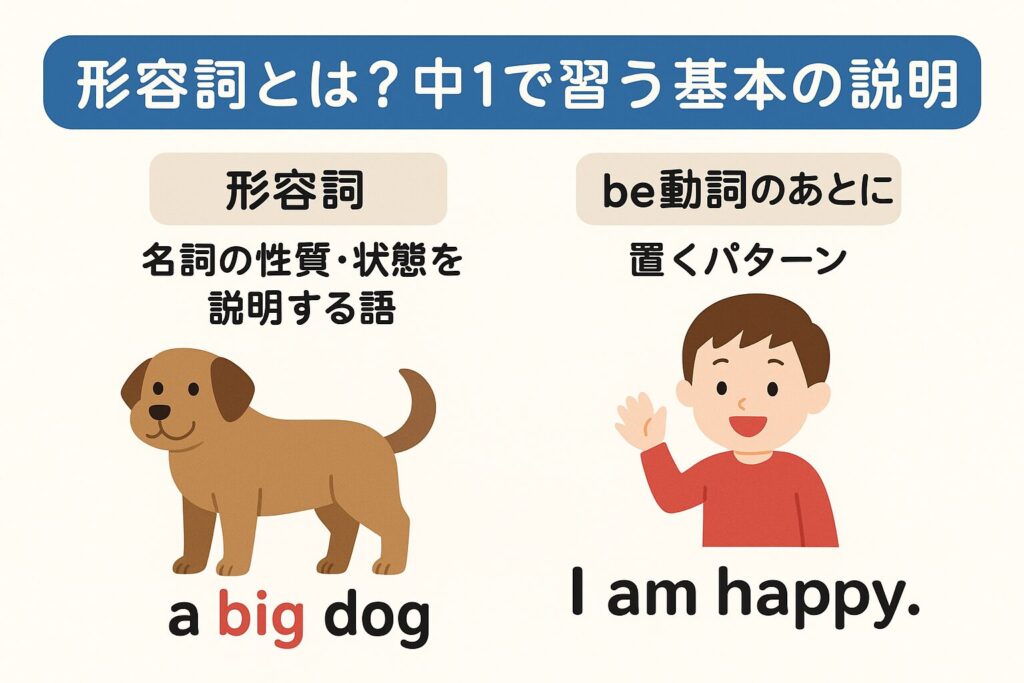 形容詞とは？中1で習う基本の説明

形容詞

名詞の性質・状態を説明する語

a big dog

be動詞のあとに

置くパターン

I am happy.